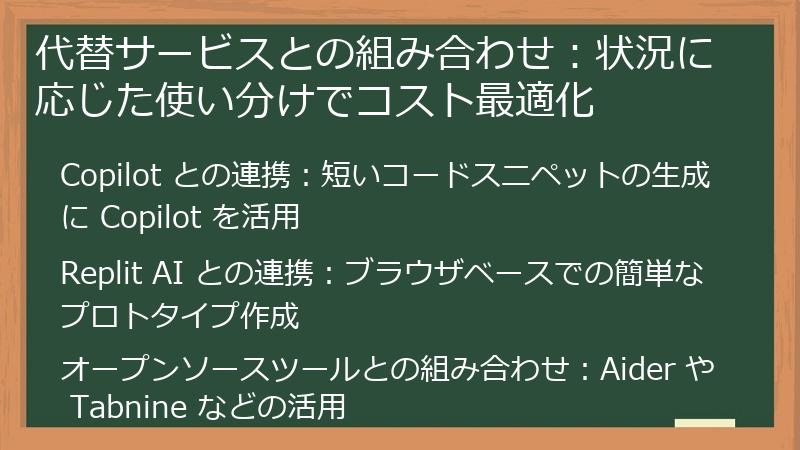 代替サービスとの組み合わせ：状況に応じた使い分けでコスト最適化

Copilot との連携：短いコードスニペットの生成に Copilot を活用

Replit AI との連携：ブラウザベースでの簡単なプロトタイプ作成

オープンソースツールとの組み合わせ：Aider や Tabnine などの活用